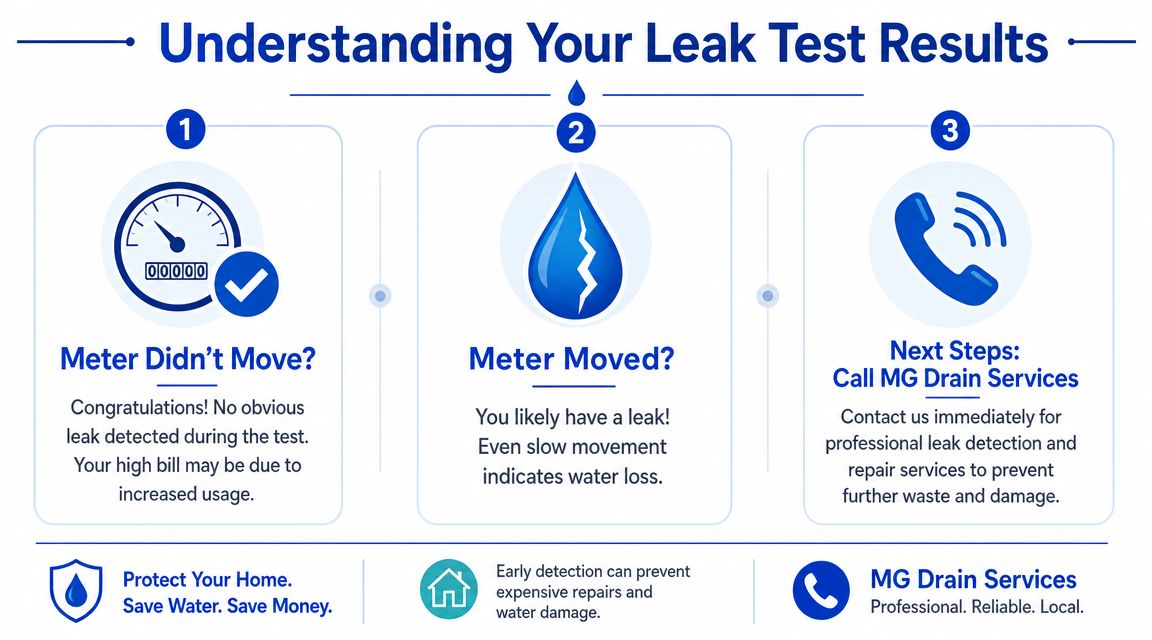 Understanding Your Leak Test Results

1

00000

Meter Didn't Move?

Congratulations! No obvious leak detected during the test. Your high bill may be due to increased usage.

2

Meter Moved?

You likely have a leak! Even slow movement indicates water loss.

3

Next Steps: Call MG Drain Services

Contact us immediately for professional leak detection and repair services to prevent further waste and damage.

Protect Your Home. Save Water. Save Money.

Early detection can prevent expensive repairs and water damage.

MG Drain Services
Professional. Reliable. Local.